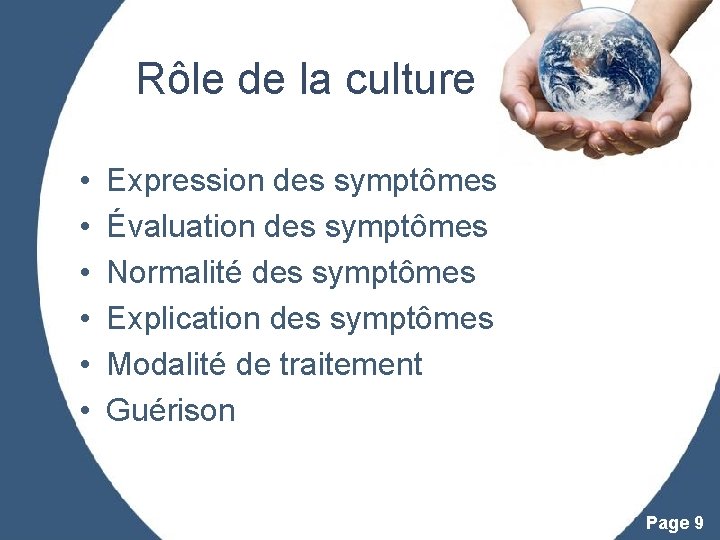 Rôle de la culture

• Expression des symptômes
• Évaluation des symptômes
• Normalité des symptômes
• Explication des symptômes
• Modalité de traitement
• Guérison

Page 9